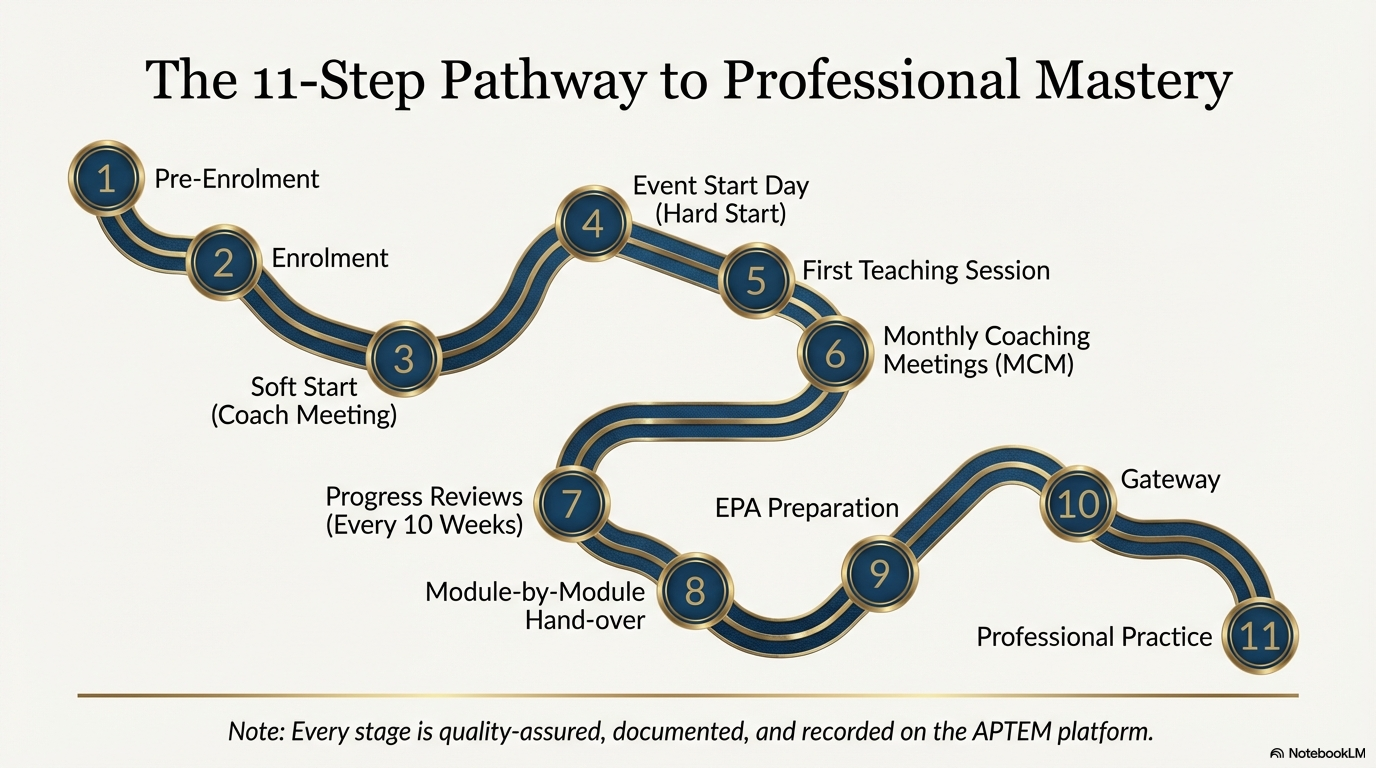 The 11-Step Pathway to Professional Mastery

1 Pre-Enrolment

2 Enrolment

3 Soft Start (Coach Meeting)

4 Event Start Day (Hard Start)

5 First Teaching Session

6 Monthly Coaching Meetings (MCM)

7 Progress Reviews (Every 10 Weeks)

8 Module-by-Module Hand-over

9 EPA Preparation

10 Gateway

11 Professional Practice

Note: Every stage is quality-assured, documented, and recorded on the APTEM platform.

NotebookLM